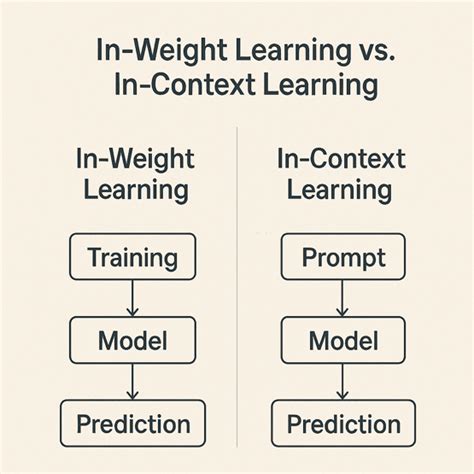 In-Weight Learning vs. In-Context Learning

In-Weight Learning

Training

Model

Prediction

In-Context Learning

Prompt

Model

Prediction